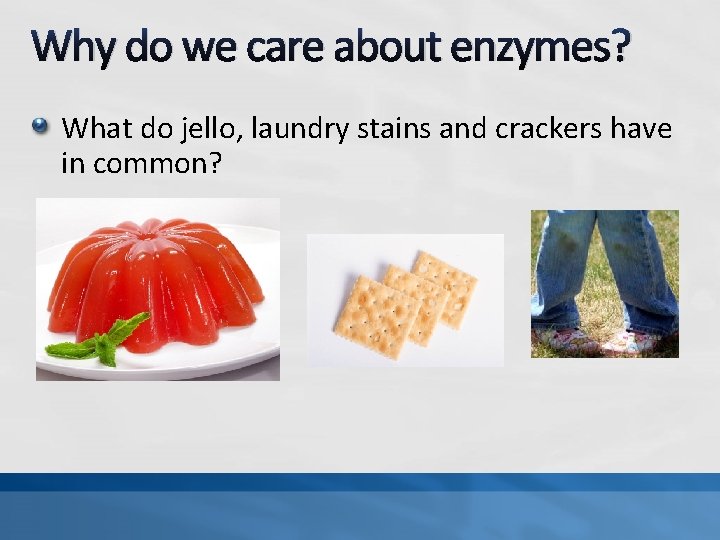 Why do we care about enzymes?

What do jello, laundry stains and crackers have in common?